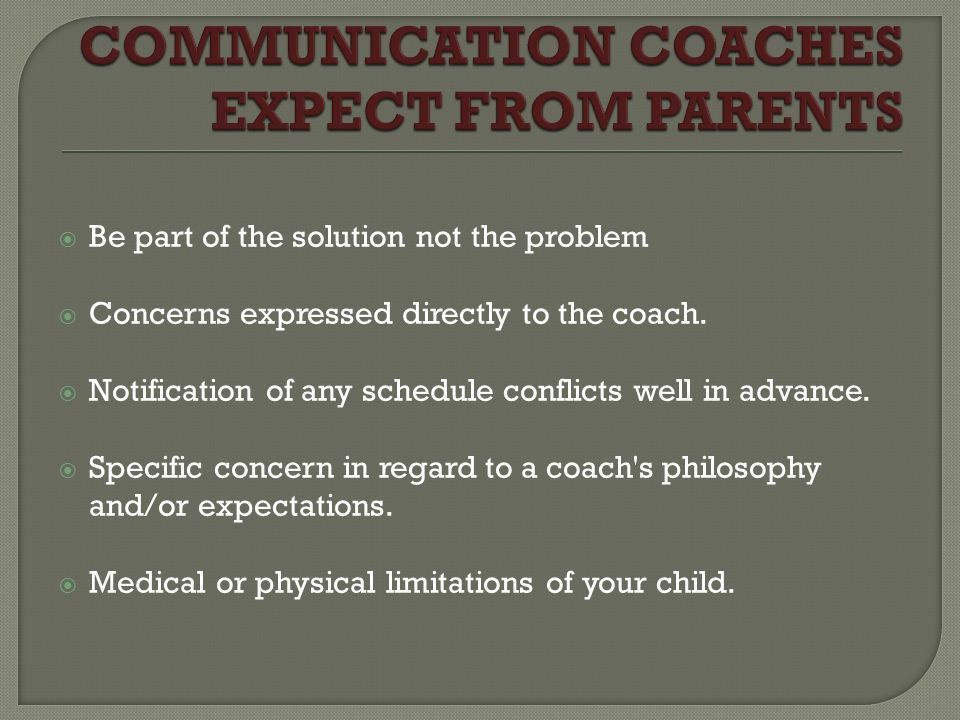 COMMUNICATION COACHES EXPECT FROM PARENTS

Be part of the solution not the problem

Concerns expressed directly to the coach.

Notification of any schedule conflicts well in advance.

Specific concern in regard to a coach's philosophy and/or expectations.

Medical or physical limitations of your child.